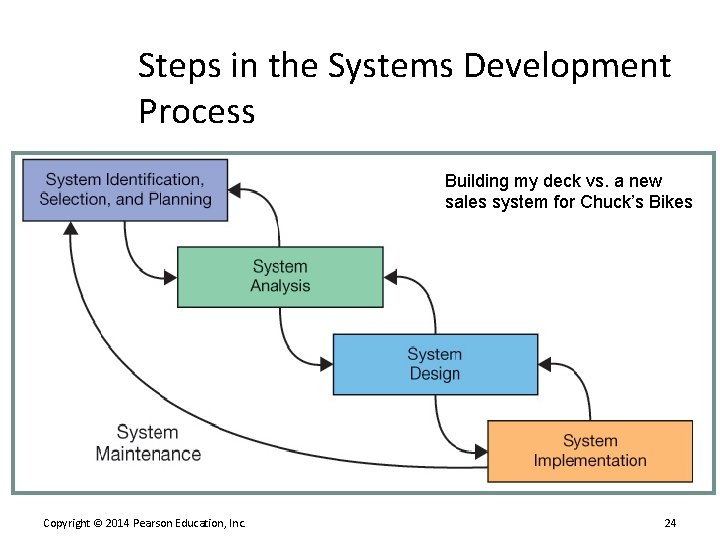 Steps in the Systems Development Process

System Identification, Selection, and Planning

Building my deck vs. a new sales system for Chuck's Bikes

System Analysis

System Design

System Maintenance

System Implementation

Copyright © 2014 Pearson Education, Inc.

24